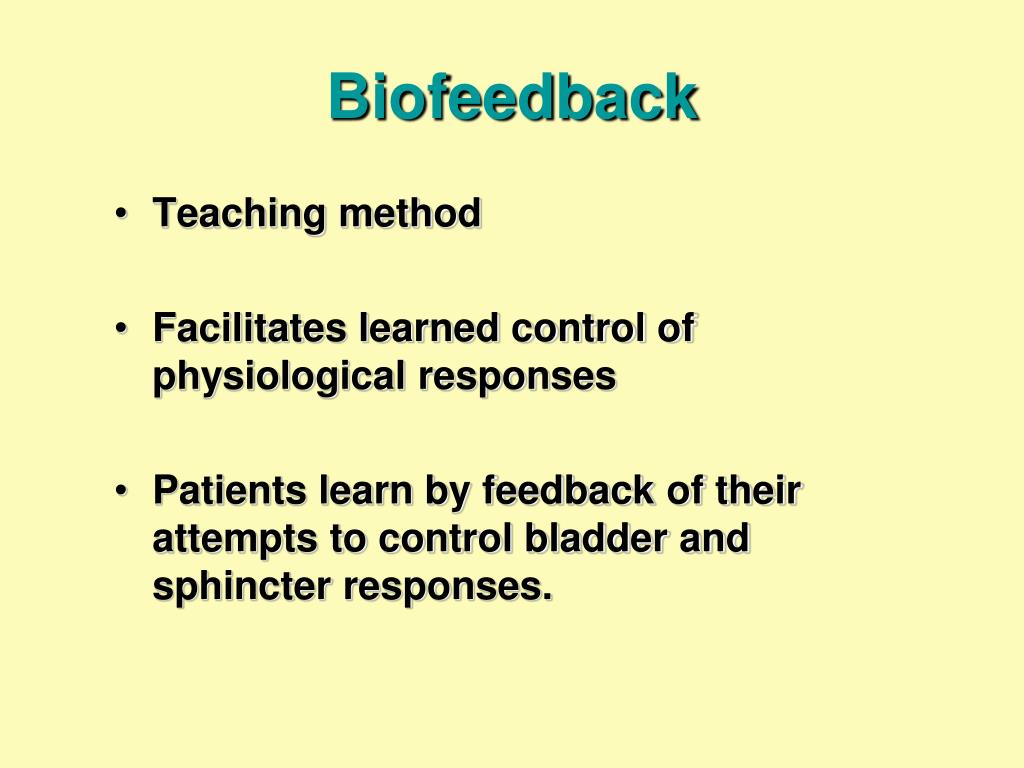 Biofeedback

• Teaching method

• Facilitates learned control of physiological responses

• Patients learn by feedback of their attempts to control bladder and sphincter responses.